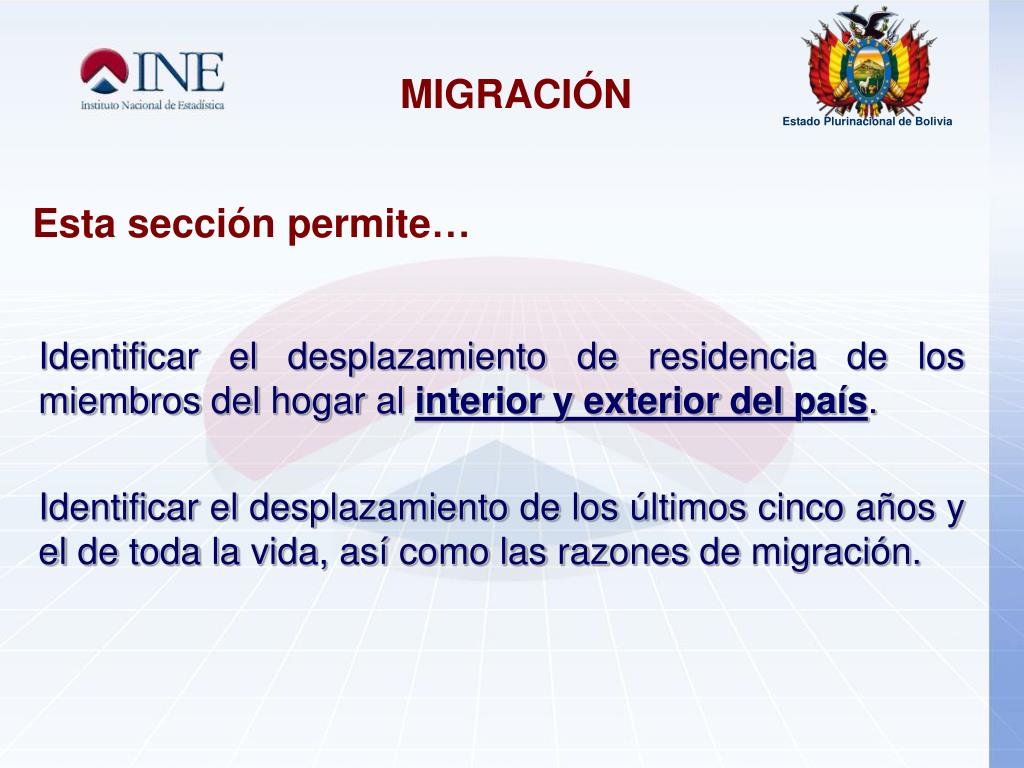 INE
Instituto Nacional de Estadística

MIGRACIÓN

Estado Plurinacional de Bolivia

Esta sección permite…

Identificar el desplazamiento de residencia de los miembros del hogar al interior y exterior del país.

Identificar el desplazamiento de los últimos cinco años y el de toda la vida, así como las razones de migración.